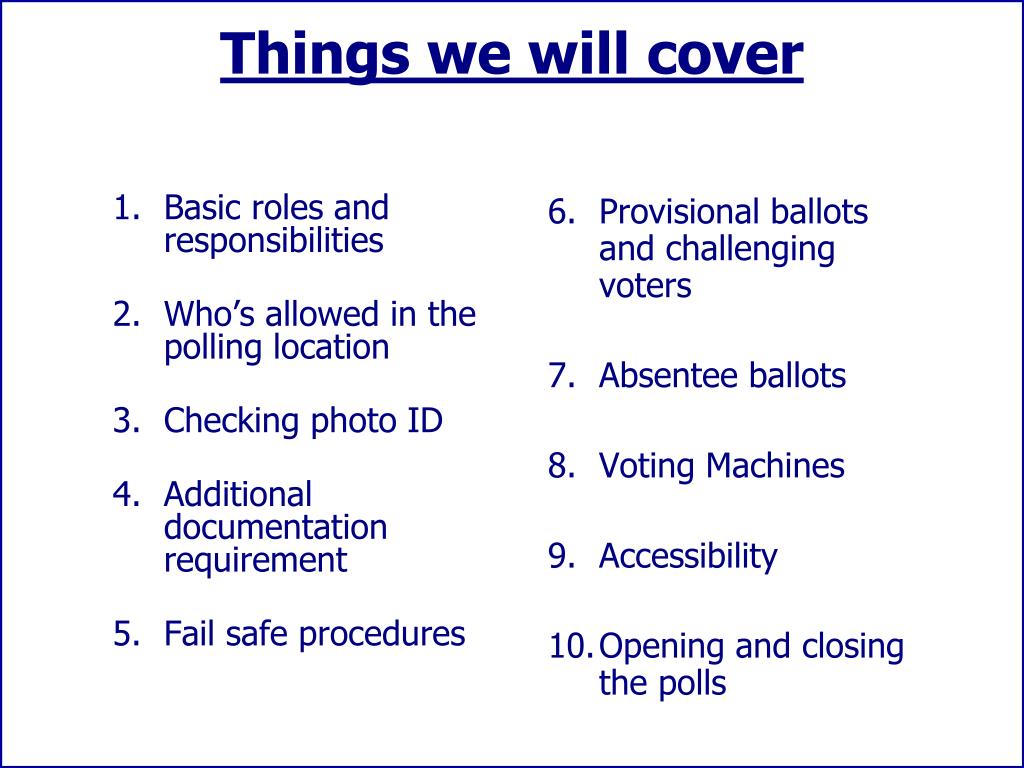 Things we will cover

1. Basic roles and responsibilities

2. Who’s allowed in the polling location

3. Checking photo ID

4. Additional documentation requirement

5. Fail safe procedures

6. Provisional ballots and challenging voters

7. Absentee ballots

8. Voting Machines

9. Accessibility

10. Opening and closing the polls